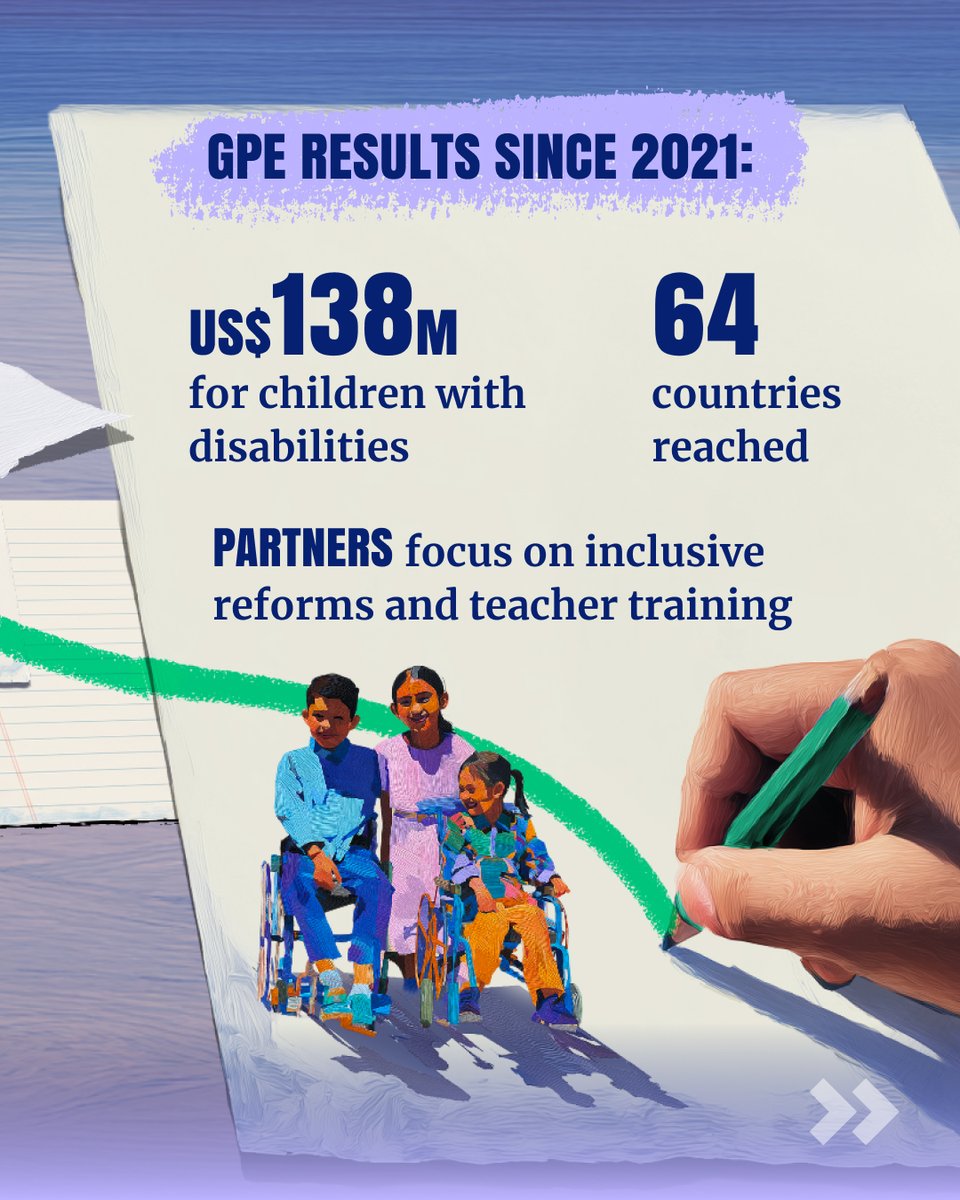 GPE RESULTS SINCE 2021:

US$138M
for children with disabilities

64
countries reached

PARTNERS focus on inclusive reforms and teacher training